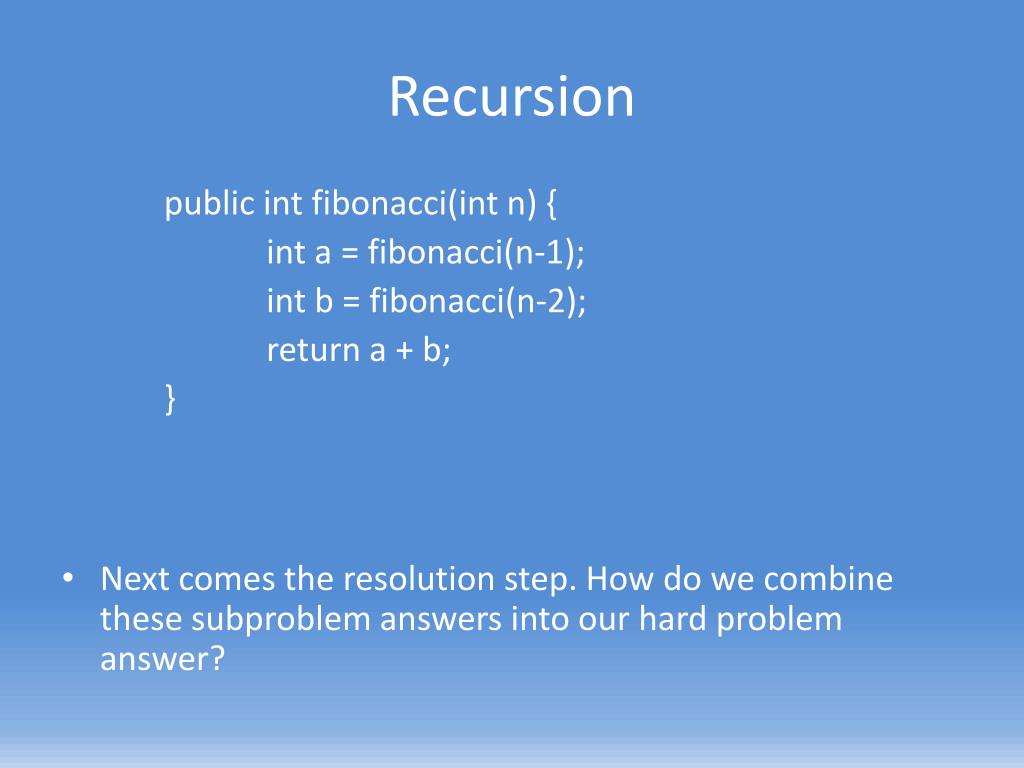 Recursion

public int fibonacci(int n) {
    int a = fibonacci(n-1);
    int b = fibonacci(n-2);
    return a + b;
}

• Next comes the resolution step. How do we combine these subproblem answers into our hard problem answer?